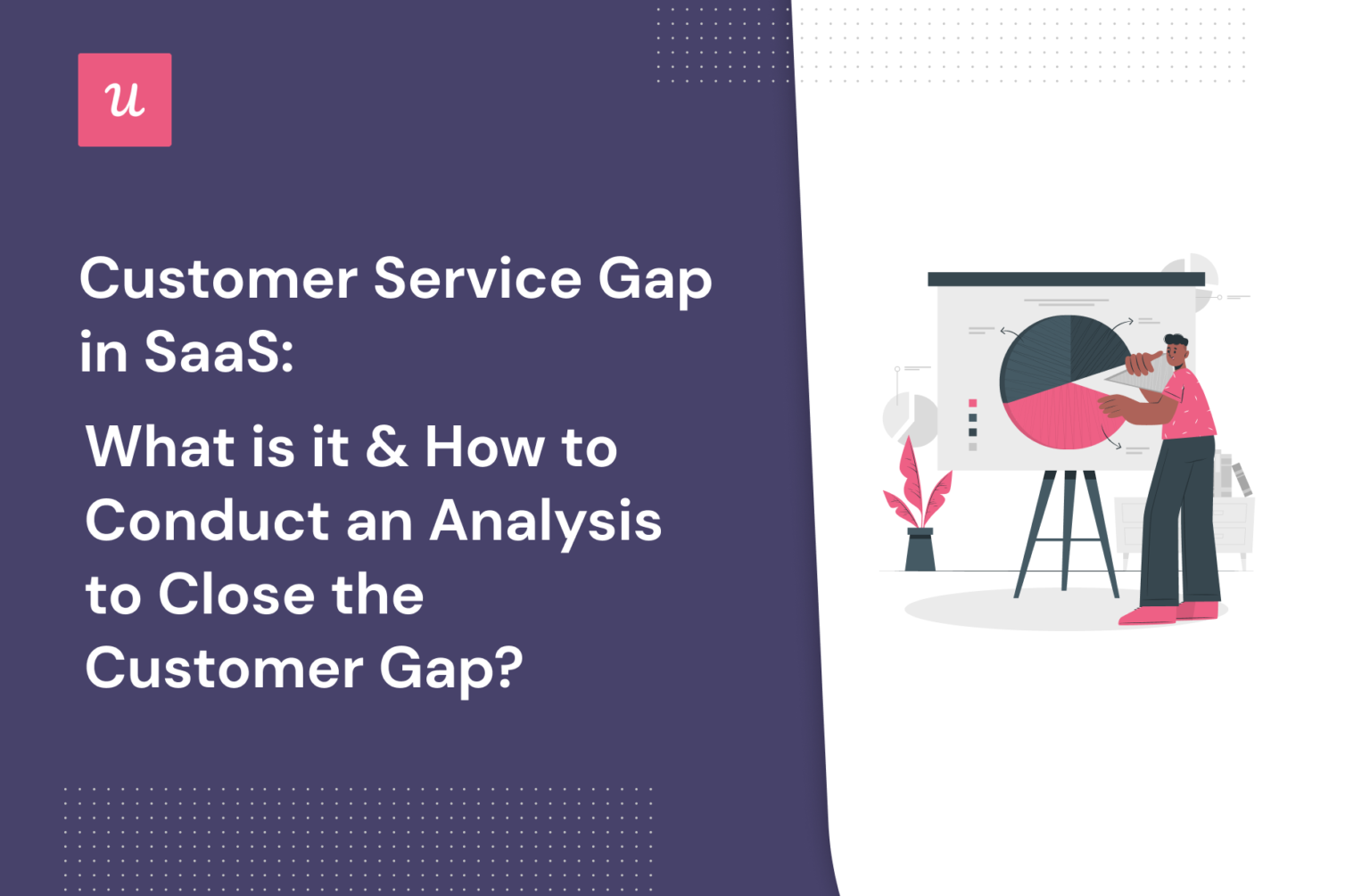 u

Customer Service Gap in SaaS:

What is it & How to Conduct an Analysis to Close the Customer Gap?